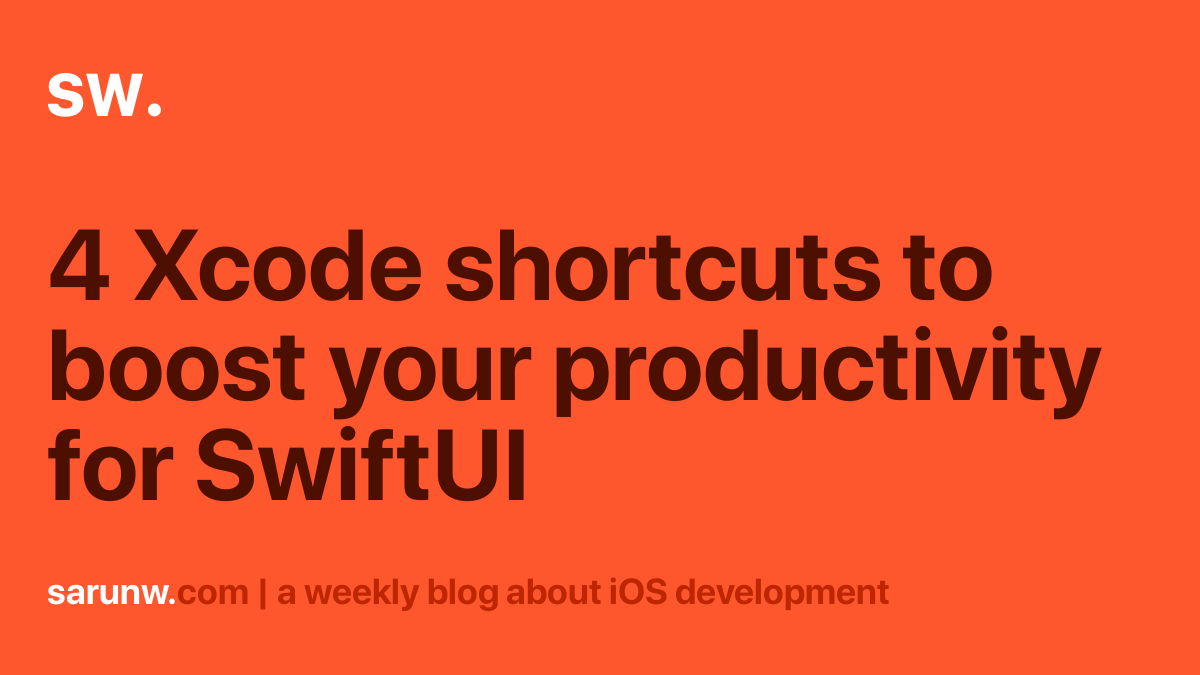 sw.

4 Xcode shortcuts to boost your productivity for SwiftUI

sarunw.com | a weekly blog about iOS development